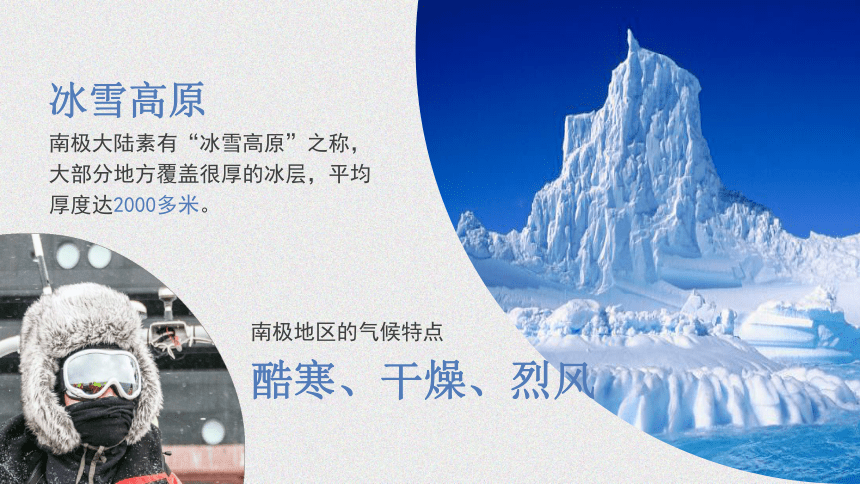 冰雪高原

南极大陆素有“冰雪高原”之称，大部分地方覆盖很厚的冰层，平均厚度达2000多米。

南极地区的气候特点

酷寒、干燥、烈风